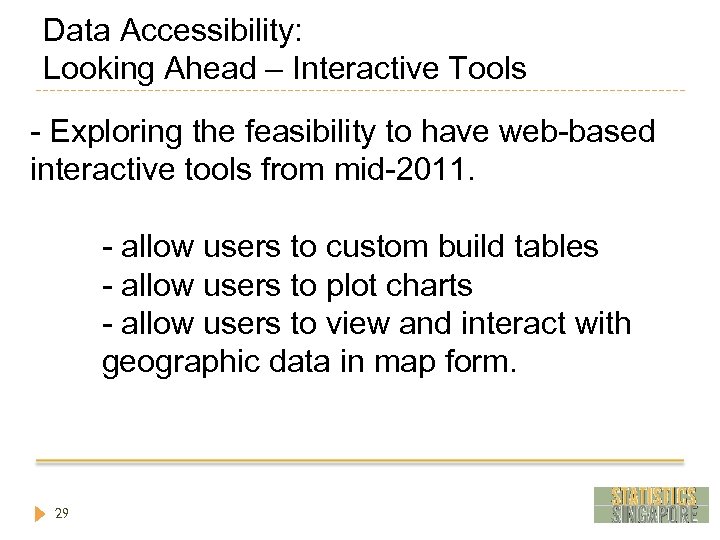 Data Accessibility:
Looking Ahead – Interactive Tools

- Exploring the feasibility to have web-based interactive tools from mid-2011.

- allow users to custom build tables
- allow users to plot charts
- allow users to view and interact with geographic data in map form.

29

STATISTICS SINGAPORE